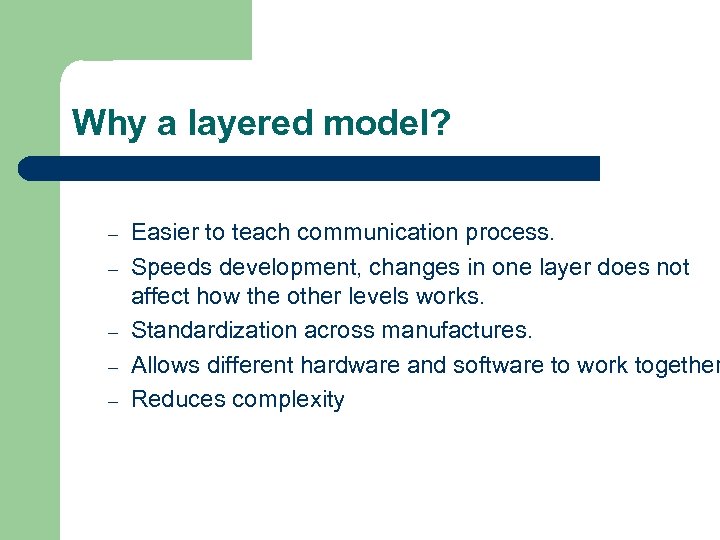 Why a layered model?

– Easier to teach communication process.
– Speeds development, changes in one layer does not affect how the other levels works.
– Standardization across manufactures.
– Allows different hardware and software to work together
– Reduces complexity